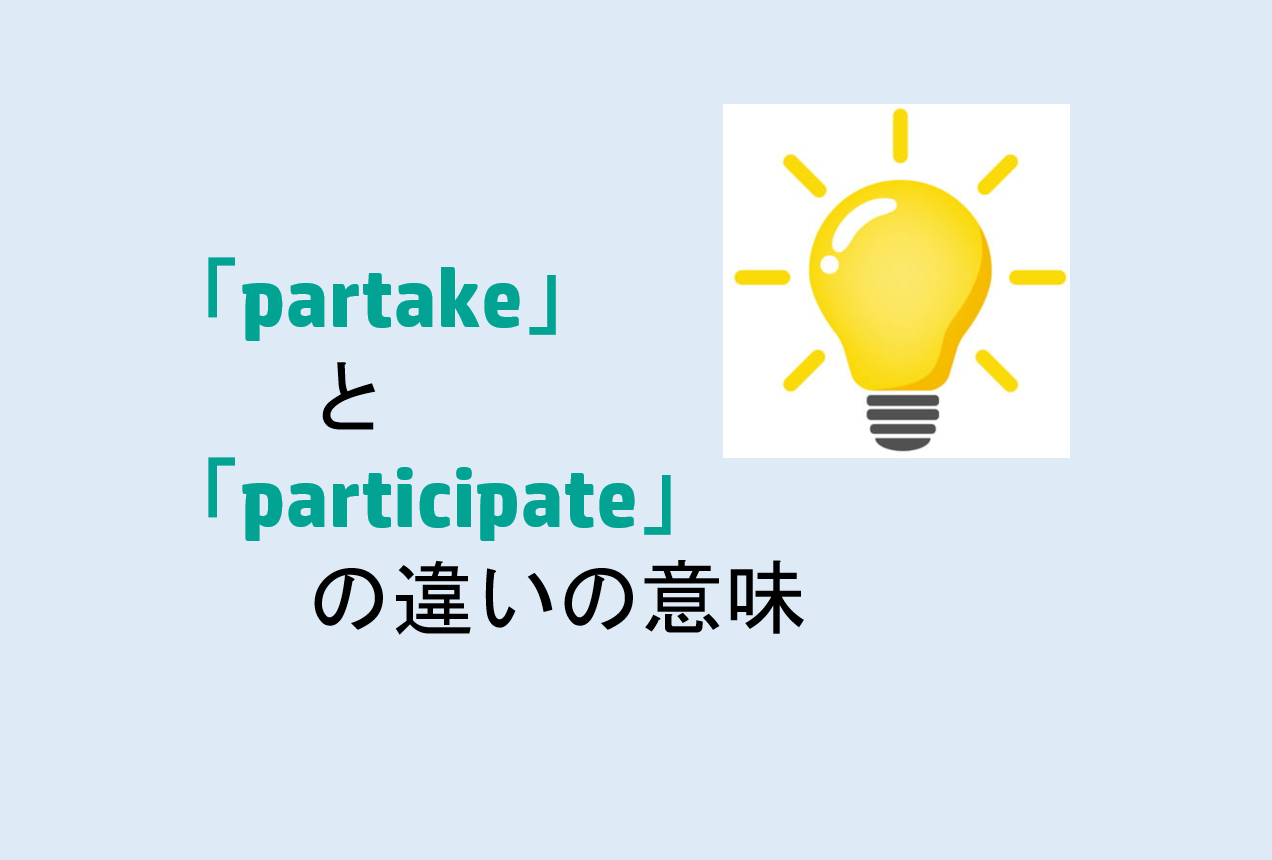 「partake」
と
「participate」
の違いの意味